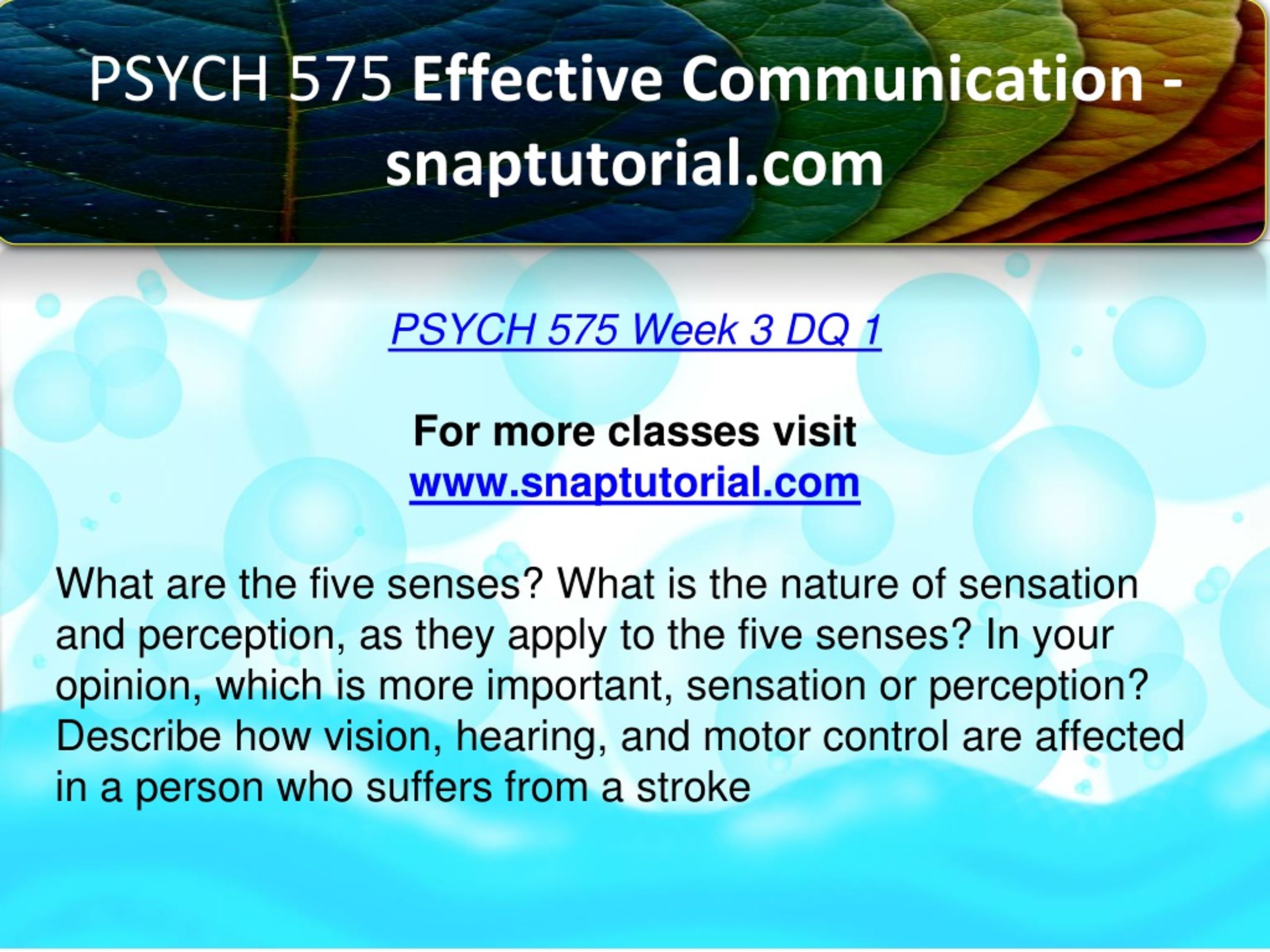 PSYCH 575 Effective Communication - snaptutorial.com

PSYCH 575 Week 3 DQ 1

For more classes visit
www.snaptutorial.com

What are the five senses? What is the nature of sensation and perception, as they apply to the five senses? In your opinion, which is more important, sensation or perception? Describe how vision, hearing, and motor control are affected in a person who suffers from a stroke